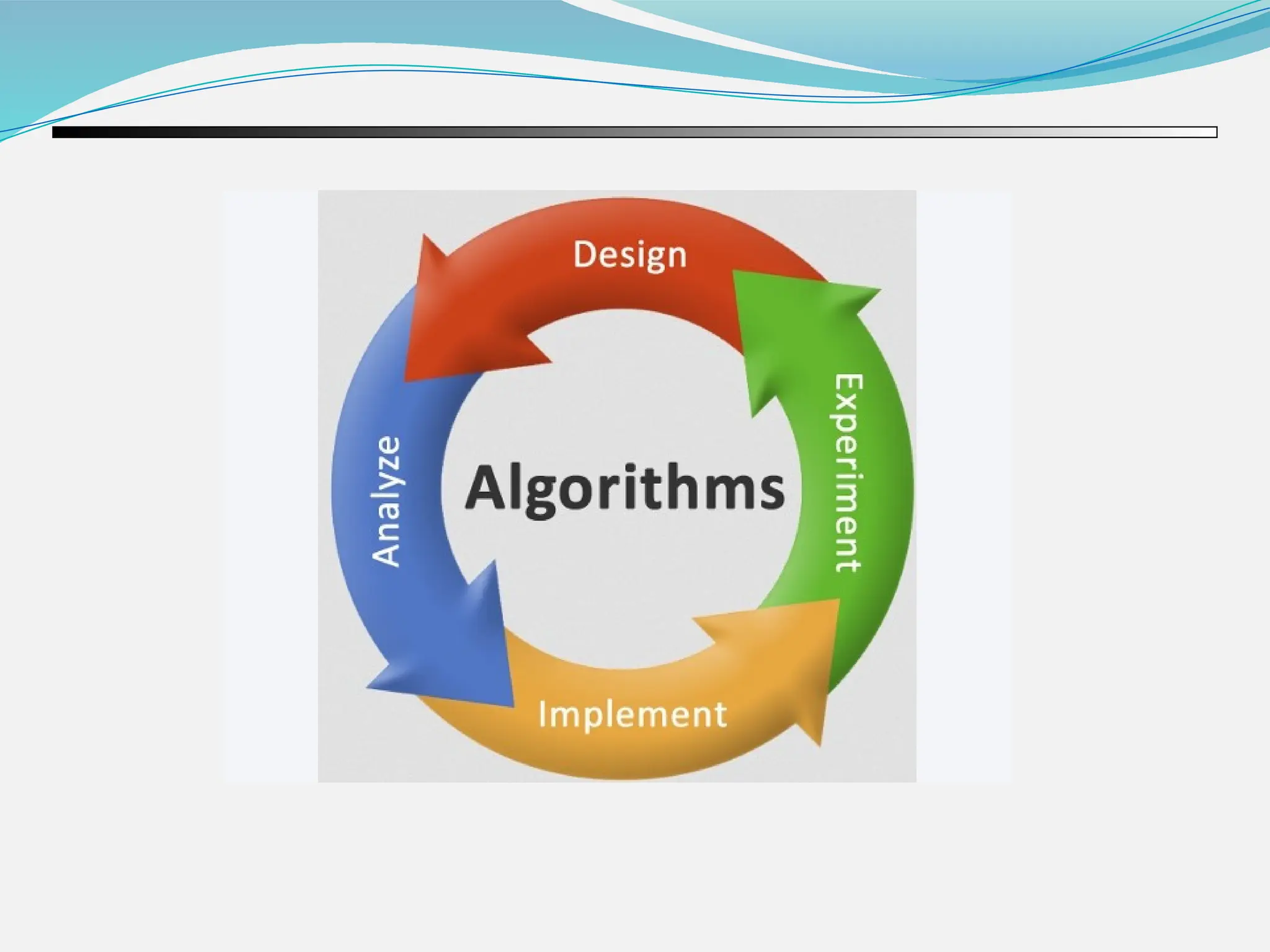 Design
Analyze
Algorithms
Experiment
Implement